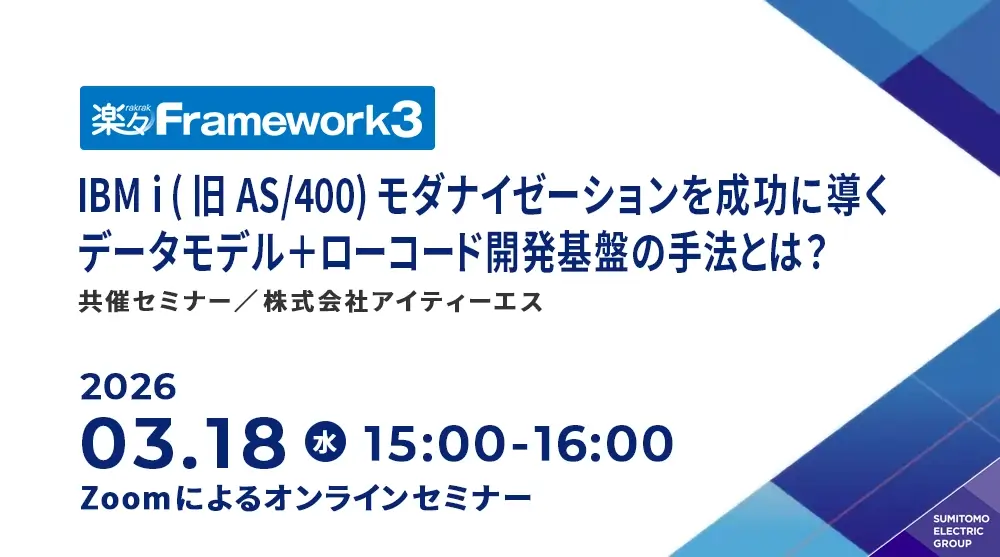 楽々 rakrak Framework3

IBM i ( 旧 AS/400) モダナイゼーションを成功に導く データモデル＋ローコード開発基盤の手法とは？

共催セミナー／株式会社アイティーエス

2026
03.18 水 15:00-16:00
Zoomによるオンラインセミナー

SUMITOMO ELECTRIC GROUP